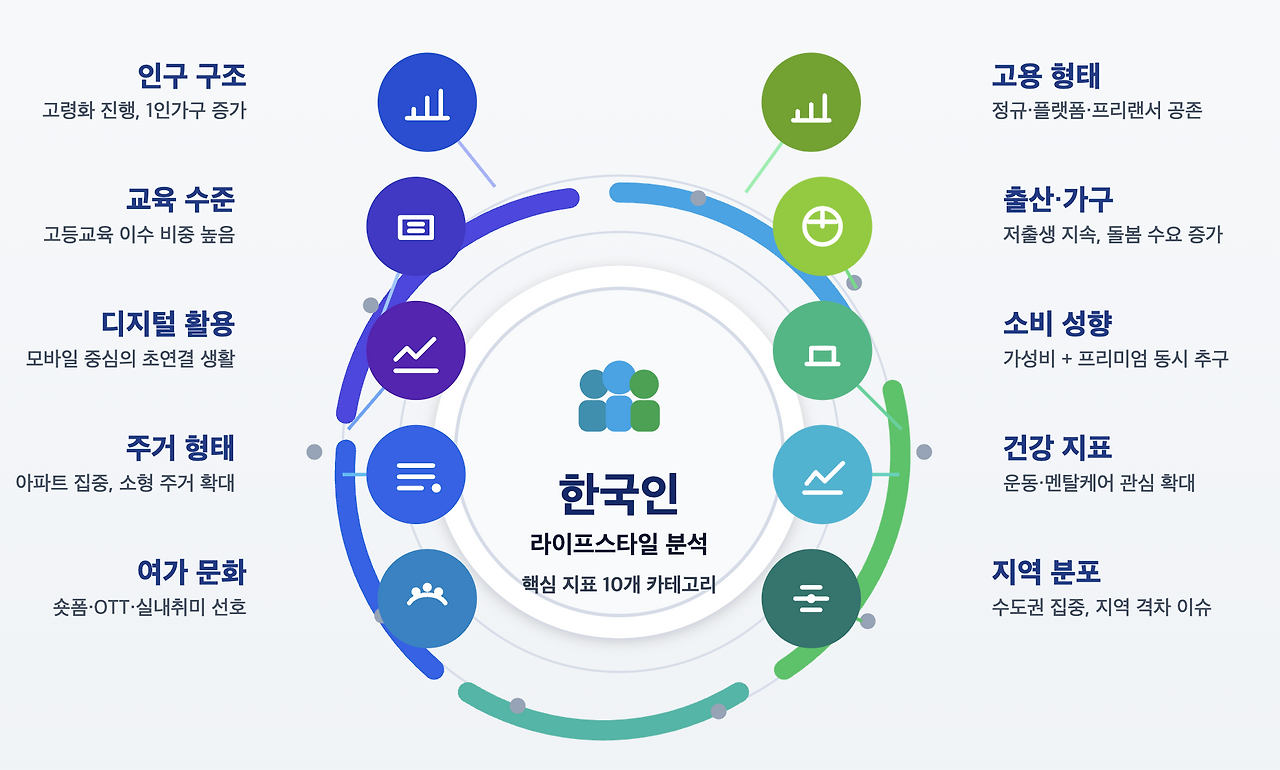 인구 구조
고령화 진행, 1인가구 증가

교육 수준
고등교육 이수 비중 높음

디지털 활용
모바일 중심의 초연결 생활

주거 형태
아파트 집중, 소형 주거 확대

여가 문화
숏폼·OTT·실내취미 선호

한국인
라이프스타일 분석
핵심 지표 10개 카테고리

고용 형태
정규·플랫폼·프리랜서 공존

출산·가구
저출생 지속, 돌봄 수요 증가

소비 성향
가성비 + 프리미엄 동시 추구

건강 지표
운동·멘탈케어 관심 확대

지역 분포
수도권 집중, 지역 격차 이슈